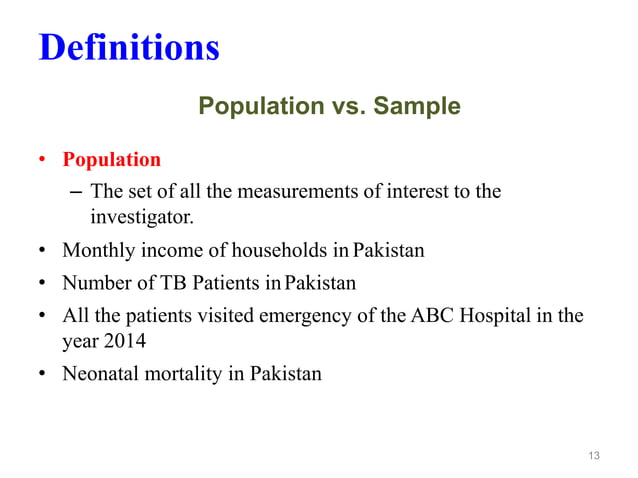 Definitions

Population vs. Sample

• Population
– The set of all the measurements of interest to the investigator.
• Monthly income of households in Pakistan
• Number of TB Patients in Pakistan
• All the patients visited emergency of the ABC Hospital in the year 2014
• Neonatal mortality in Pakistan

13